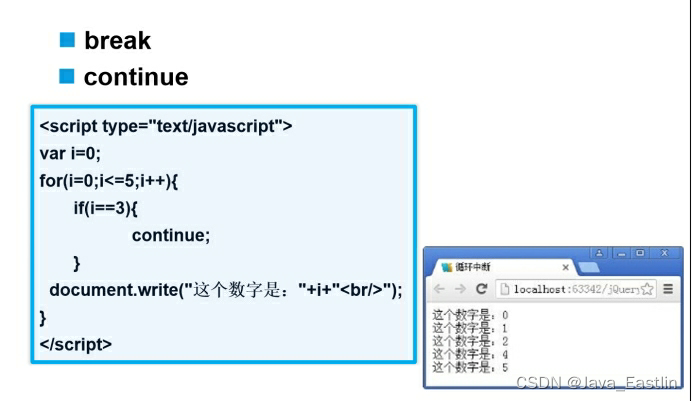 break
continue

<script type="text/javascript">
var i=0;
for(i=0;i<=5;i++){
if(i==3){
continue;
}
document.write("这个数字是："+i+"<br/>");
}
</script>

循环中断
localhost:63342/jQuery
这个数字是：0
这个数字是：1
这个数字是：2
这个数字是：4
这个数字是：5

CSDN @Java_Eastlin